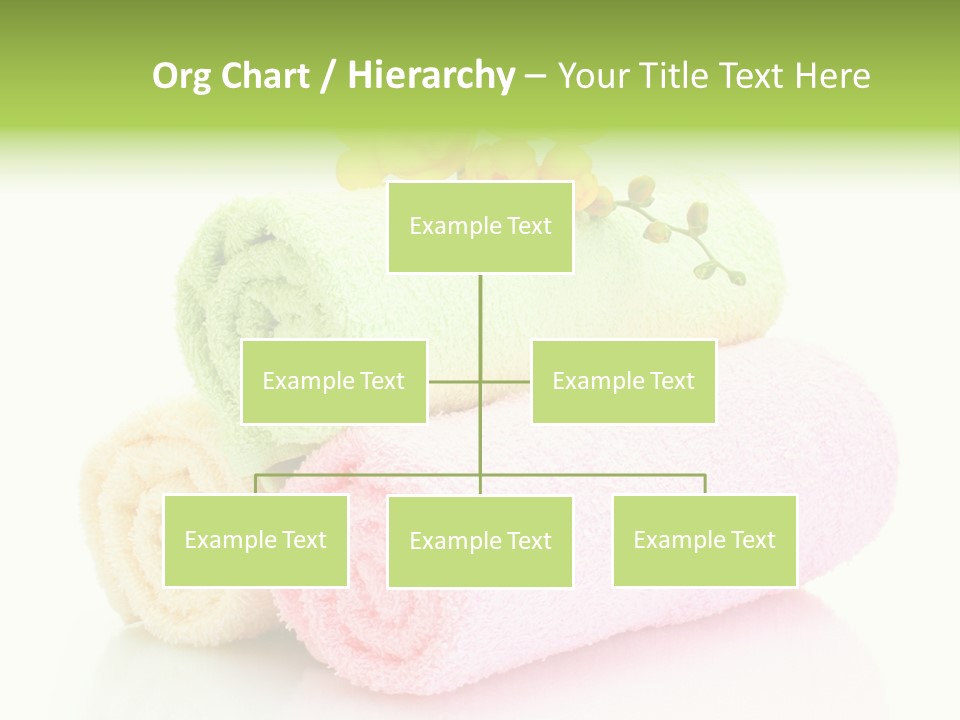 Org Chart / Hierarchy – Your Title Text Here

Example Text

Example Text

Example Text

Example Text

Example Text

Example Text